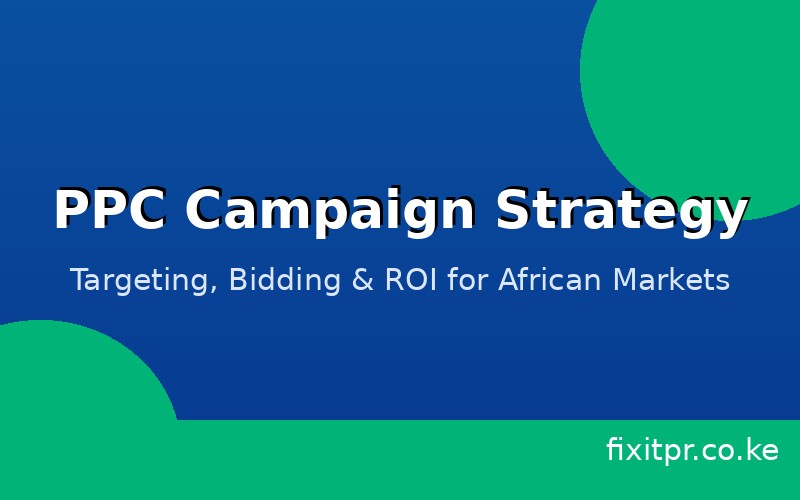 PPC Campaign Strategy

Targeting, Bidding & ROI for African Markets

fixitpr.co.ke